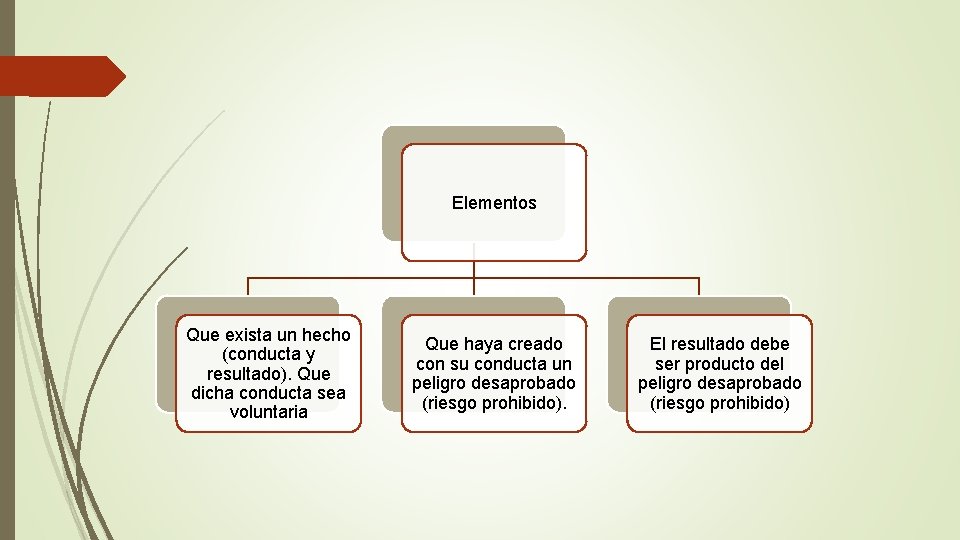 Elementos

Que exista un hecho (conducta y resultado). Que dicha conducta sea voluntaria

Que haya creado con su conducta un peligro desaprobado (riesgo prohibido).

El resultado debe ser producto del peligro desaprobado (riesgo prohibido)